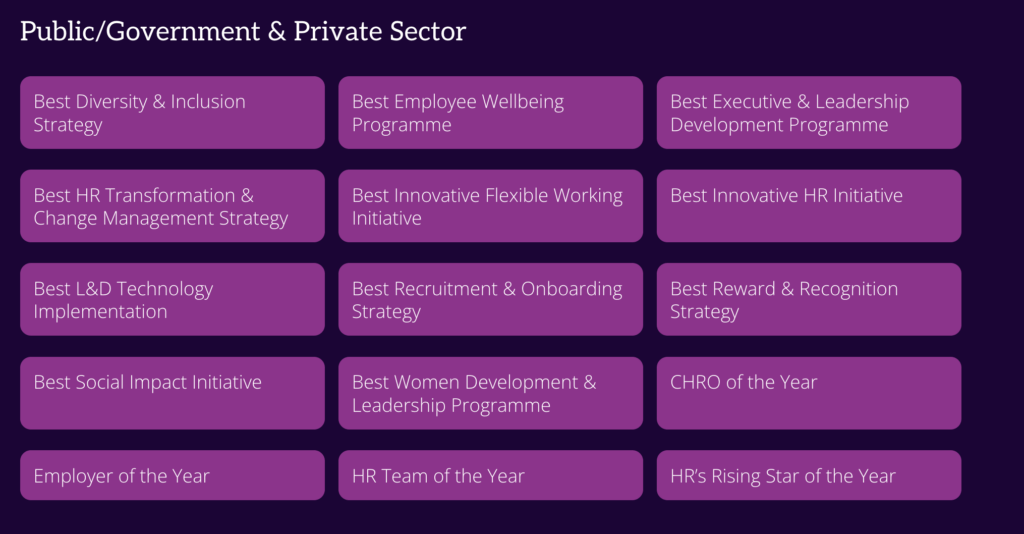 Public/Government & Private Sector

Best Diversity & Inclusion Strategy

Best Employee Wellbeing Programme

Best Executive & Leadership Development Programme

Best HR Transformation & Change Management Strategy

Best Innovative Flexible Working Initiative

Best Innovative HR Initiative

Best L&D Technology Implementation

Best Recruitment & Onboarding Strategy

Best Reward & Recognition Strategy

Best Social Impact Initiative

Best Women Development & Leadership Programme

CHRO of the Year

Employer of the Year

HR Team of the Year

HR's Rising Star of the Year